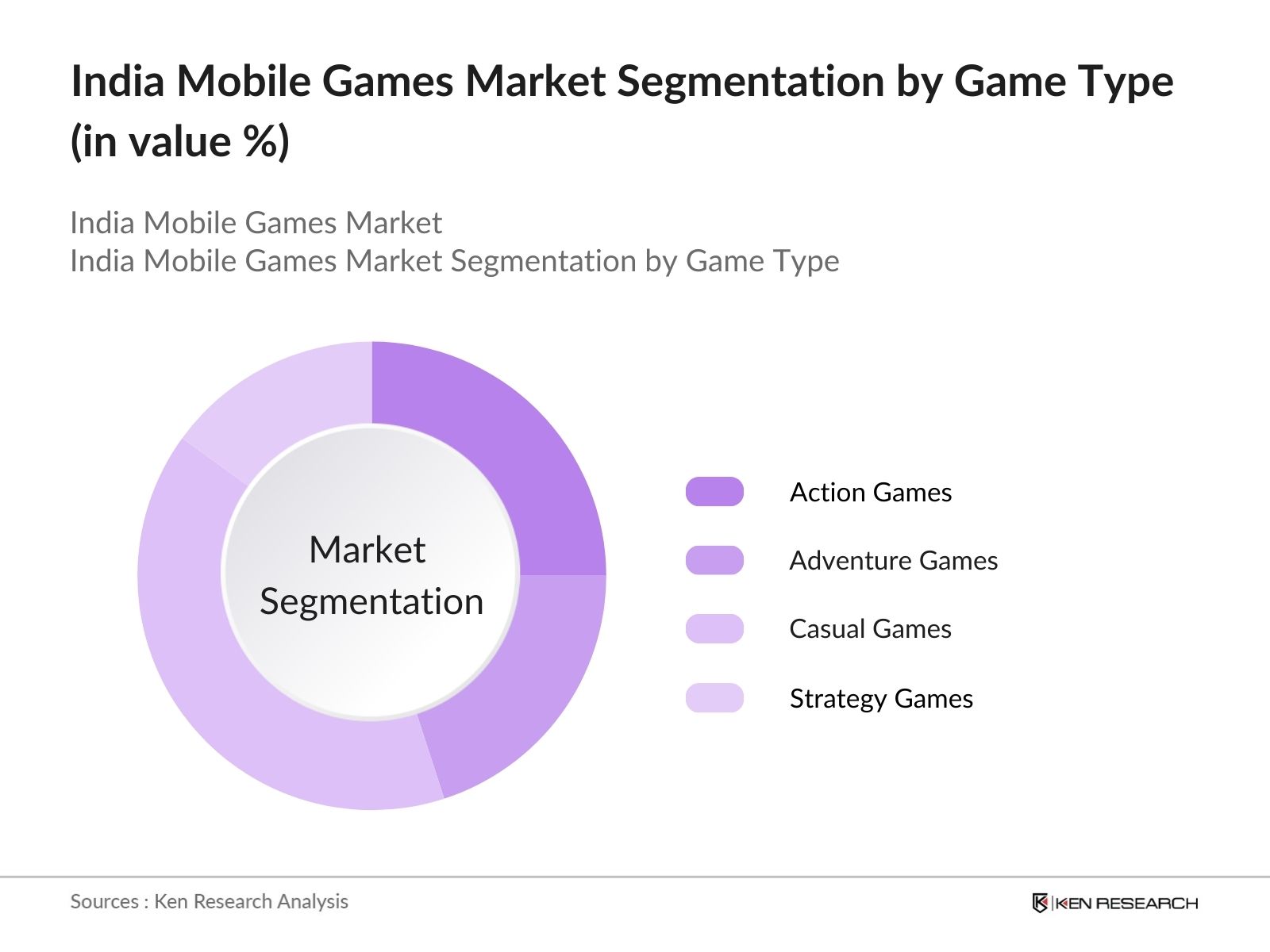 India Mobile Games Market Segmentation by Game Type (in value %)

India Mobile Games Market
India Mobile Games Market Segmentation by Game Type

Market Segmentation

Action Games

Adventure Games

Casual Games

Strategy Games

Sources : Ken Research Analysis

KEN RESEARCH